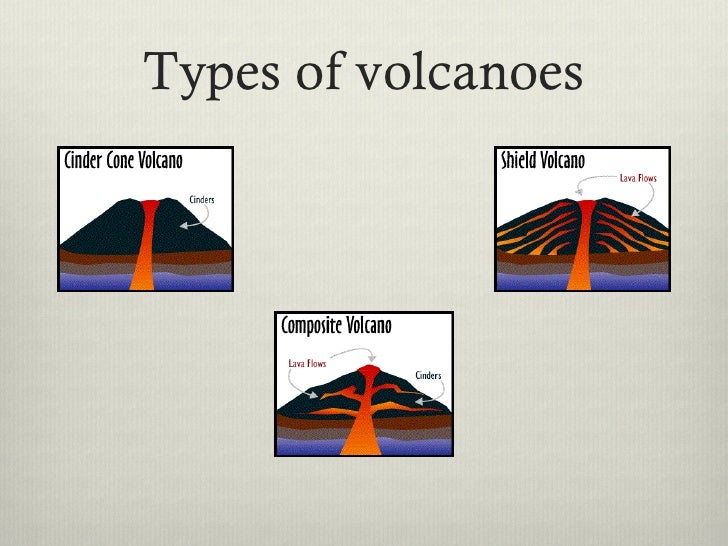 Types of volcanoes

Cinder Cone Volcano

Cinders

Shield Volcano

Lava Flows

Composite Volcano

Lava Flows

Cinders